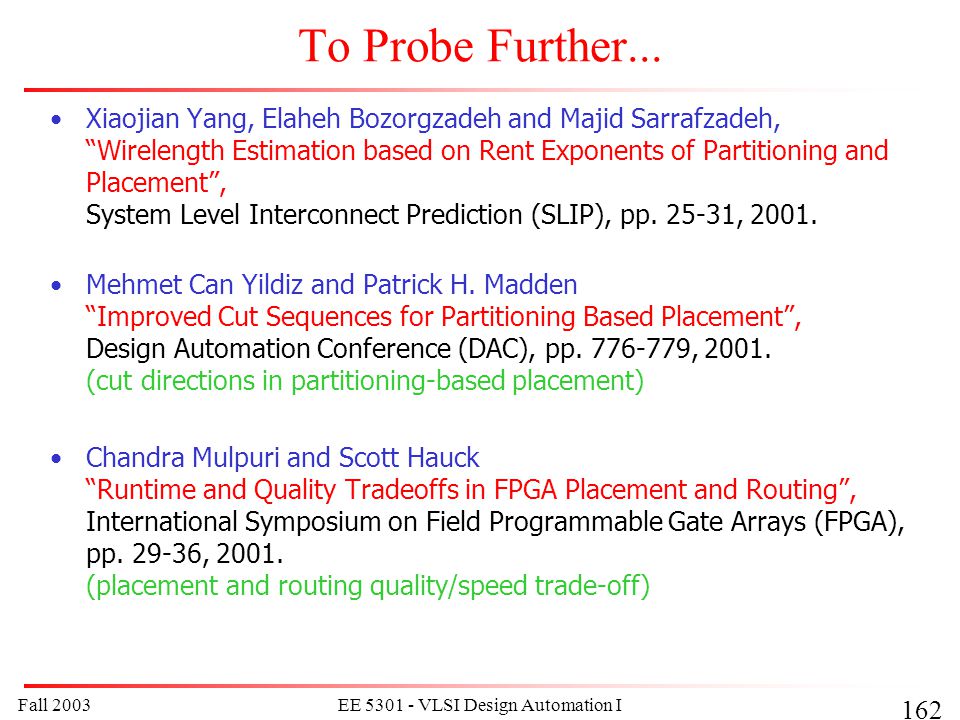 To Probe Further...

• Xiaojian Yang, Elaheh Bozorgzadeh and Majid Sarrafzadeh, “Wirelength Estimation based on Rent Exponents of Partitioning and Placement”, System Level Interconnect Prediction (SLIP), pp. 25-31, 2001.

• Mehmet Can Yildiz and Patrick H. Madden “Improved Cut Sequences for Partitioning Based Placement”, Design Automation Conference (DAC), pp. 776-779, 2001. (cut directions in partitioning-based placement)

• Chandra Mulpuri and Scott Hauck “Runtime and Quality Tradeoffs in FPGA Placement and Routing”, International Symposium on Field Programmable Gate Arrays (FPGA), pp. 29-36, 2001. (placement and routing quality/speed trade-off)

Fall 2003

EE 5301 - VLSI Design Automation I

162